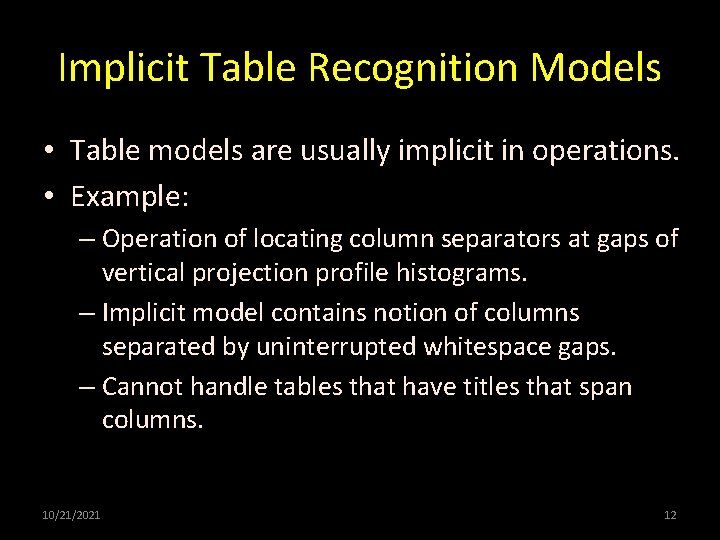 Implicit Table Recognition Models

• Table models are usually implicit in operations.
• Example:
– Operation of locating column separators at gaps of vertical projection profile histograms.
– Implicit model contains notion of columns separated by uninterrupted whitespace gaps.
– Cannot handle tables that have titles that span columns.

10/21/2021

12